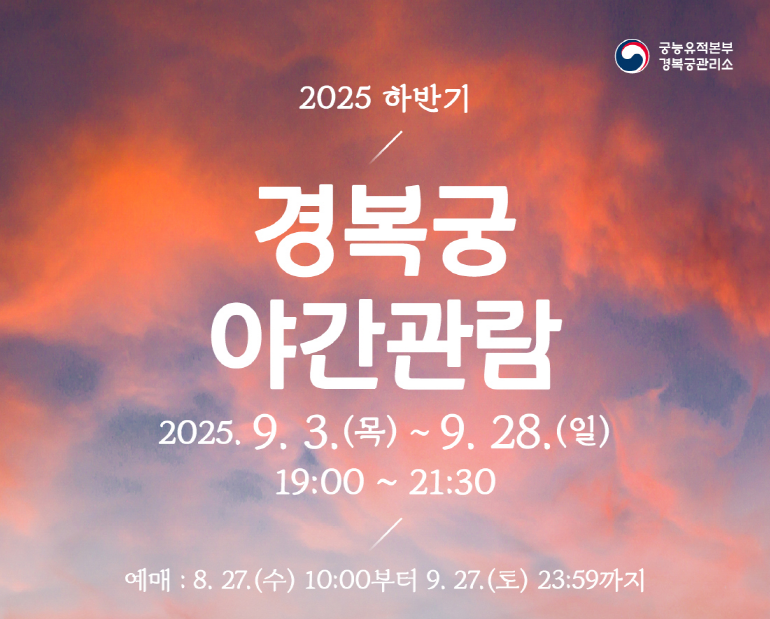 궁능유적본부
경복궁관리소

2025 하반기

경복궁
야간관람

2025. 9. 3.(목) ~ 9. 28.(일)
19:00 ~ 21:30

예매 : 8. 27.(수) 10:00부터 9. 27.(토) 23:59까지